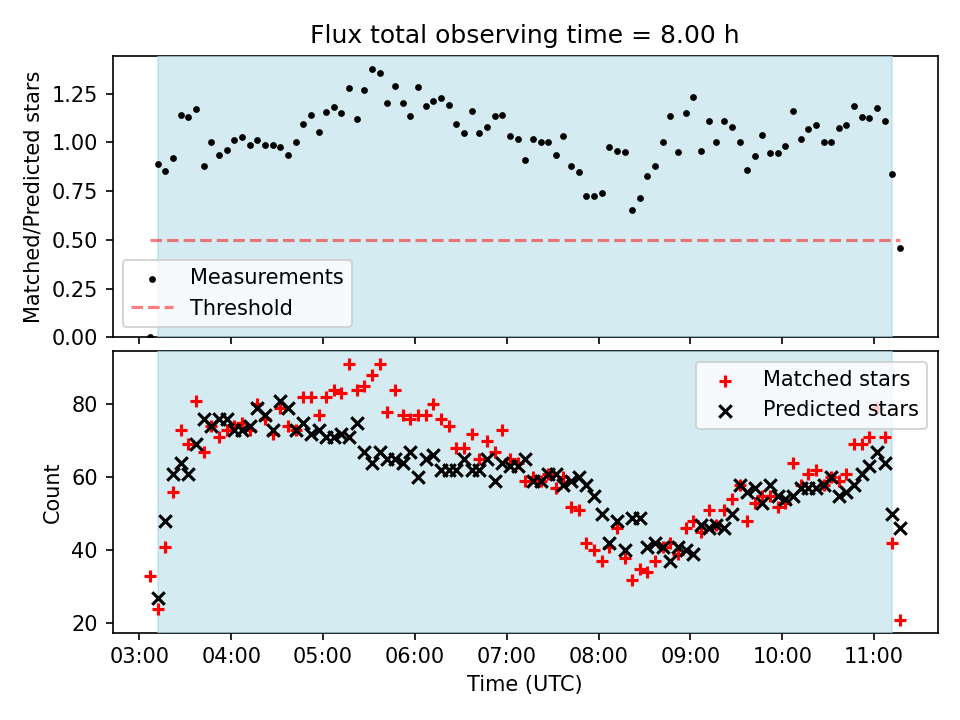 Flux total observing time = 8.00 h

Matched/Predicted stars

1.25
1.00
0.75
0.50
0.25
0.00

Measurements
Threshold

Count

80
60
40
20

Matched stars
Predicted stars

03:00 04:00 05:00 06:00 07:00 08:00 09:00 10:00 11:00

Time (UTC)